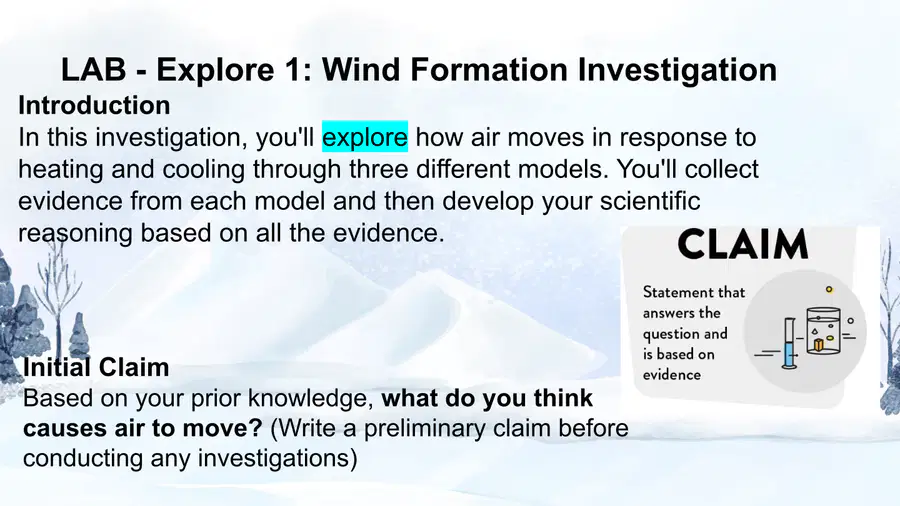 LAB - Explore 1: Wind Formation Investigation

Introduction

In this investigation, you'll explore how air moves in response to heating and cooling through three different models. You'll collect evidence from each model and then develop your scientific reasoning based on all the evidence.

CLAIM

Statement that answers the question and is based on evidence

Initial Claim

Based on your prior knowledge, what do you think causes air to move? (Write a preliminary claim before conducting any investigations)